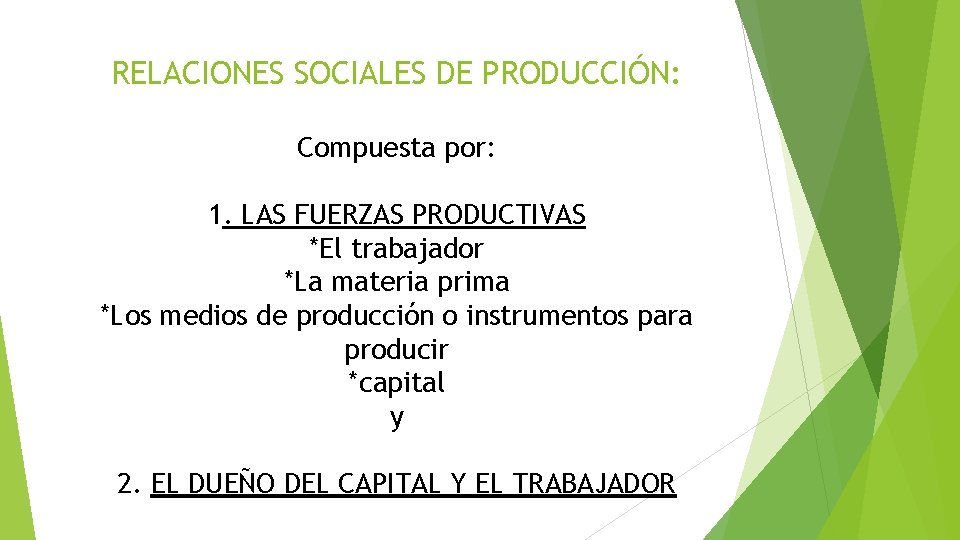 RELACIONES SOCIALES DE PRODUCCIÓN:

Compuesta por:

1. LAS FUERZAS PRODUCTIVAS
*El trabajador
*La materia prima
*Los medios de producción o instrumentos para producir
*capital
y

2. EL DUEÑO DEL CAPITAL Y EL TRABAJADOR